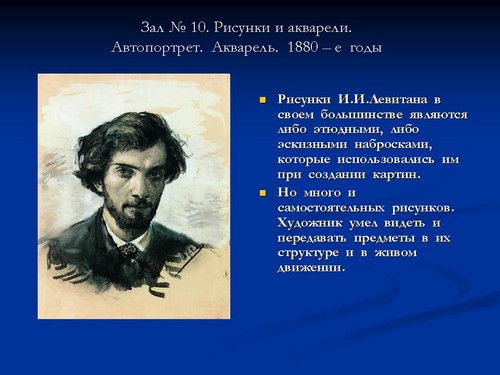 Зал № 10. Рисунки и акварели.
Автопортрет. Акварель. 1880 – е годы

Рисунки И.И.Левитана в своем большинстве являются либо этюдными, либо эскизными набросками, которые использовались им при создании картин.

Но много и самостоятельных рисунков. Художник умел видеть и передавать предметы в их структуре и в живом движении.